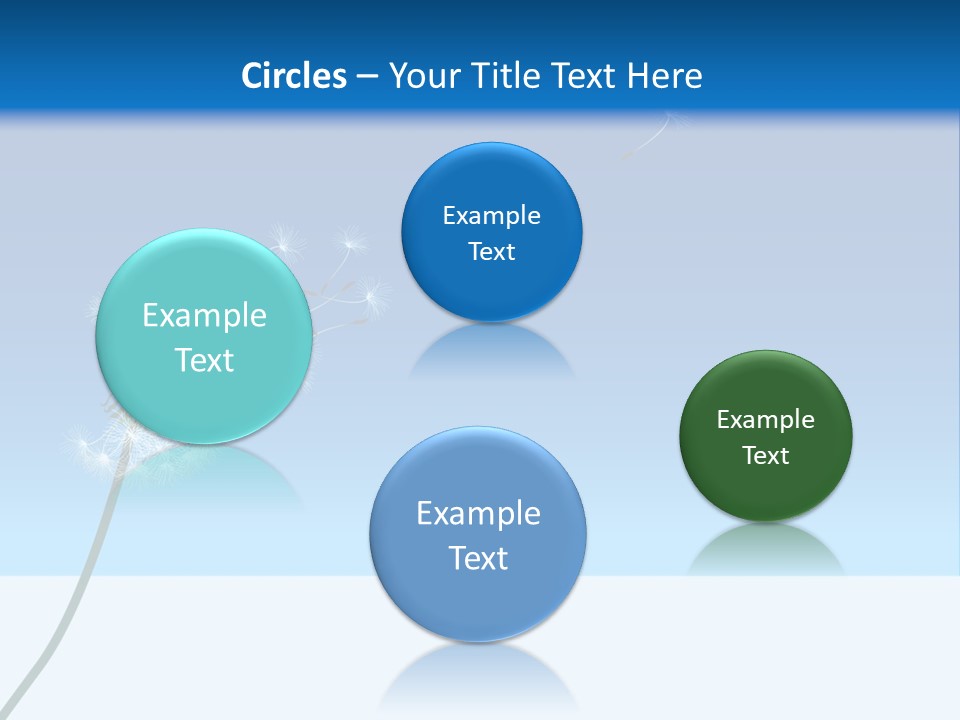 Circles – Your Title Text Here

Example Text

Example Text

Example Text

Example Text